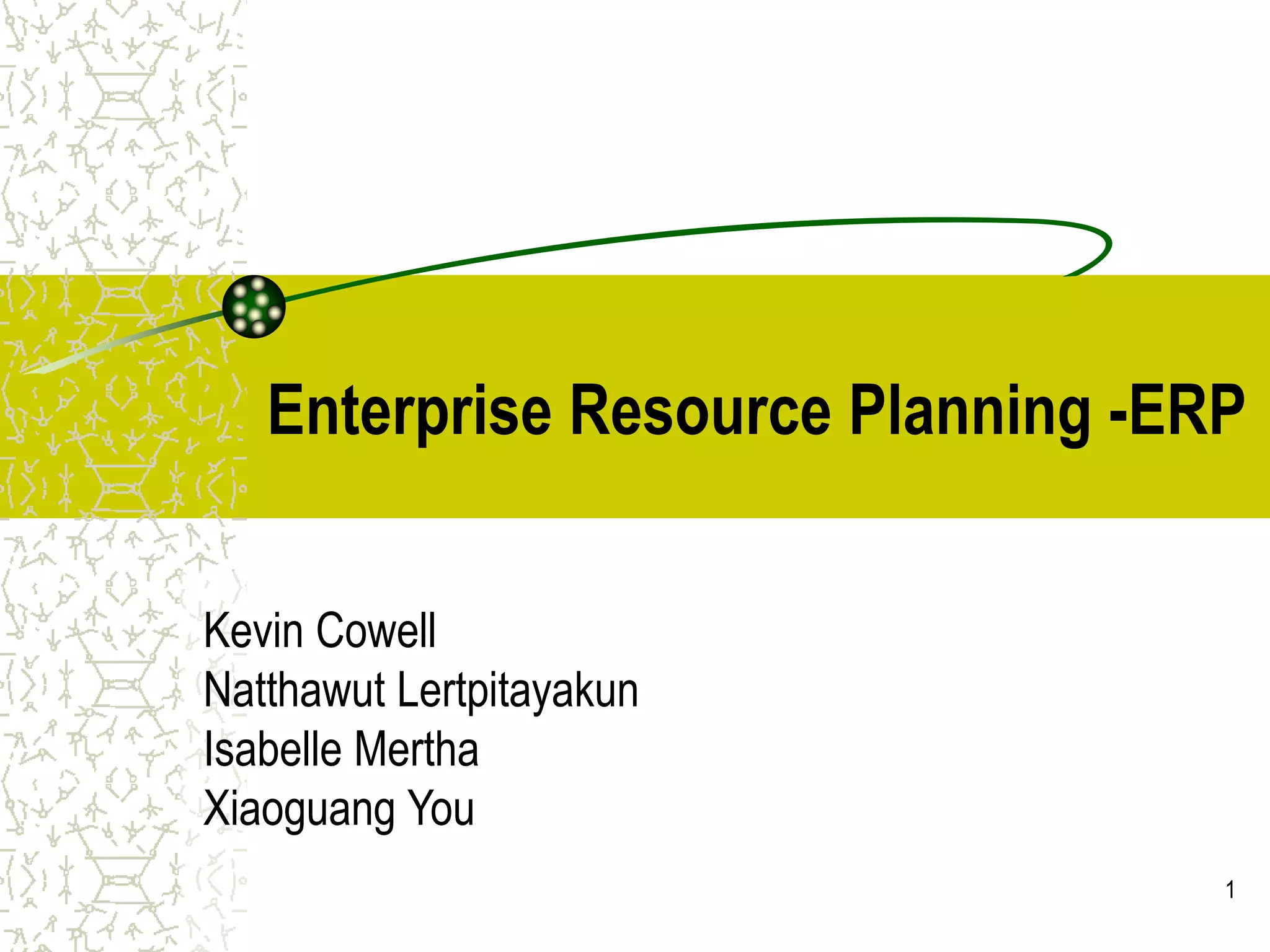 Enterprise Resource Planning -ERP

Kevin Cowell
Natthawut Lertpitayakun
Isabelle Mertha
Xiaoguang You

1